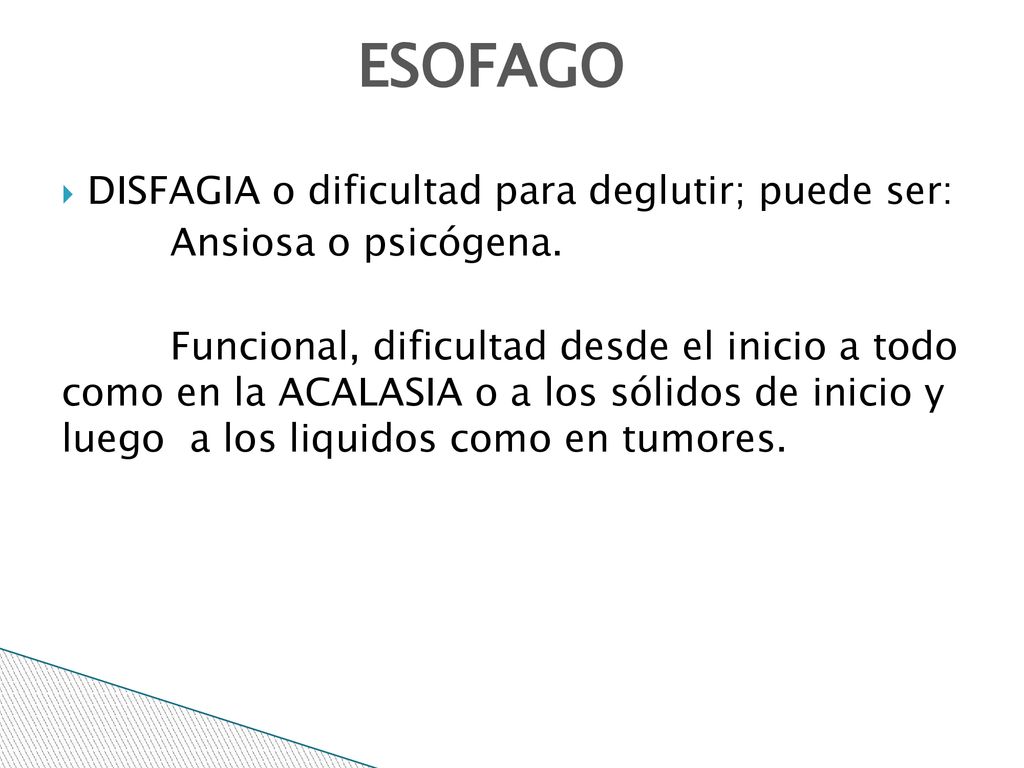 ESOFAGO

DISFAGIA o dificultad para deglutir; puede ser:
Ansiosa o psicógena.

Funcional, dificultad desde el inicio a todo como en la ACALASIA o a los sólidos de inicio y luego a los liquidos como en tumores.